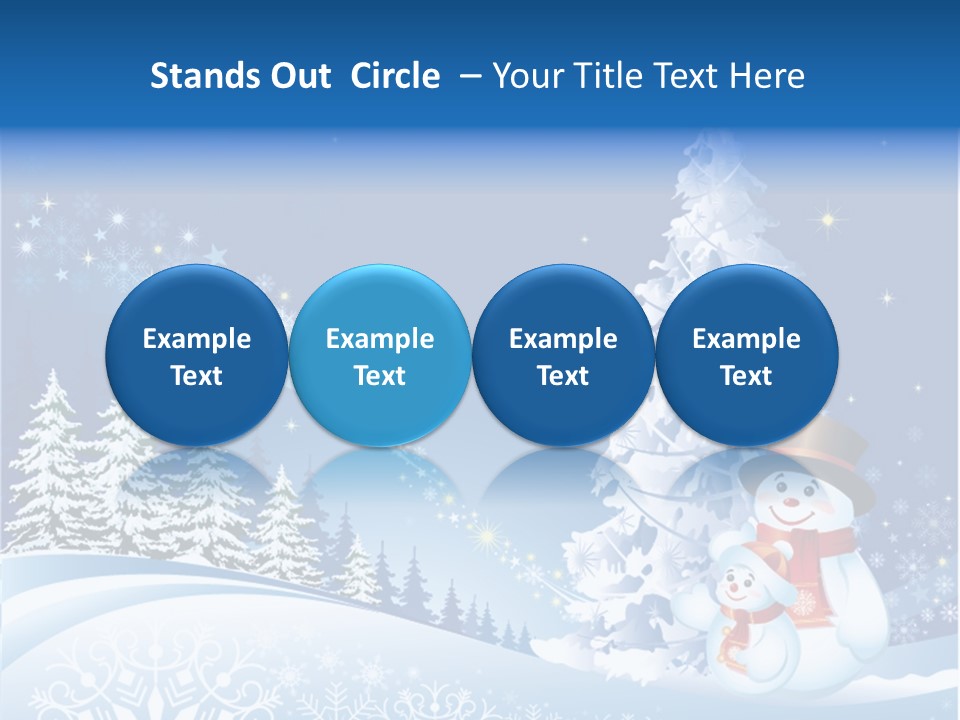 Stands Out Circle – Your Title Text Here

Example Text

Example Text

Example Text

Example Text